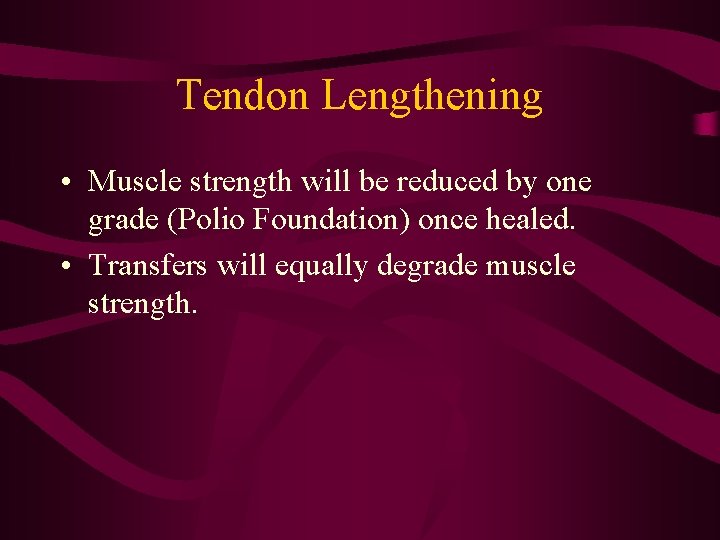 Tendon Lengthening

• Muscle strength will be reduced by one grade (Polio Foundation) once healed.
• Transfers will equally degrade muscle strength.